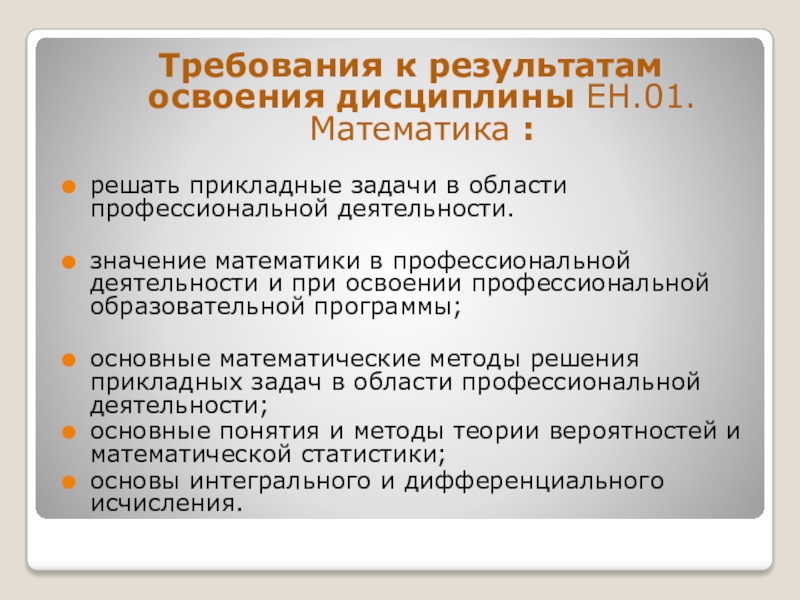 Требования к результатам освоения дисциплины ЕН.01. Математика :

решать прикладные задачи в области профессиональной деятельности.

значение математики в профессиональной деятельности и при освоении профессиональной образовательной программы;

основные математические методы решения прикладных задач в области профессиональной деятельности;

основные понятия и методы теории вероятностей и математической статистики;

основы интегрального и дифференциального исчисления.